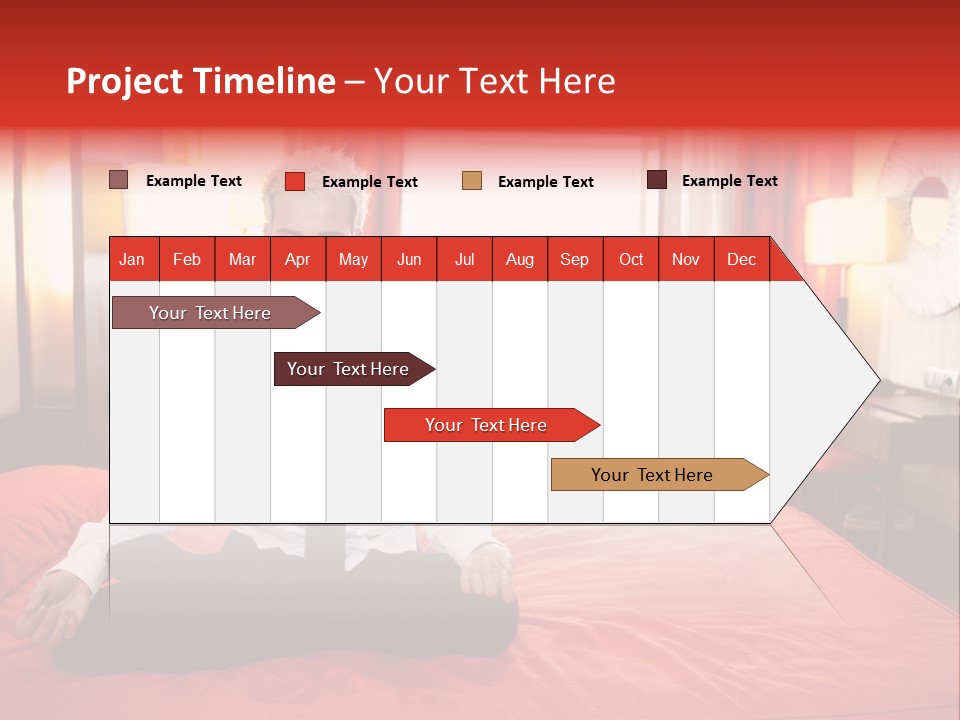 Project Timeline – Your Text Here

Example Text
Example Text
Example Text
Example Text

| Jan | Feb | Mar | Apr | May | Jun | Jul | Aug | Sep | Oct | Nov | Dec |
|---|---|---|---|---|---|---|---|---|---|---|---|

Your Text Here

Your Text Here

Your Text Here

Your Text Here